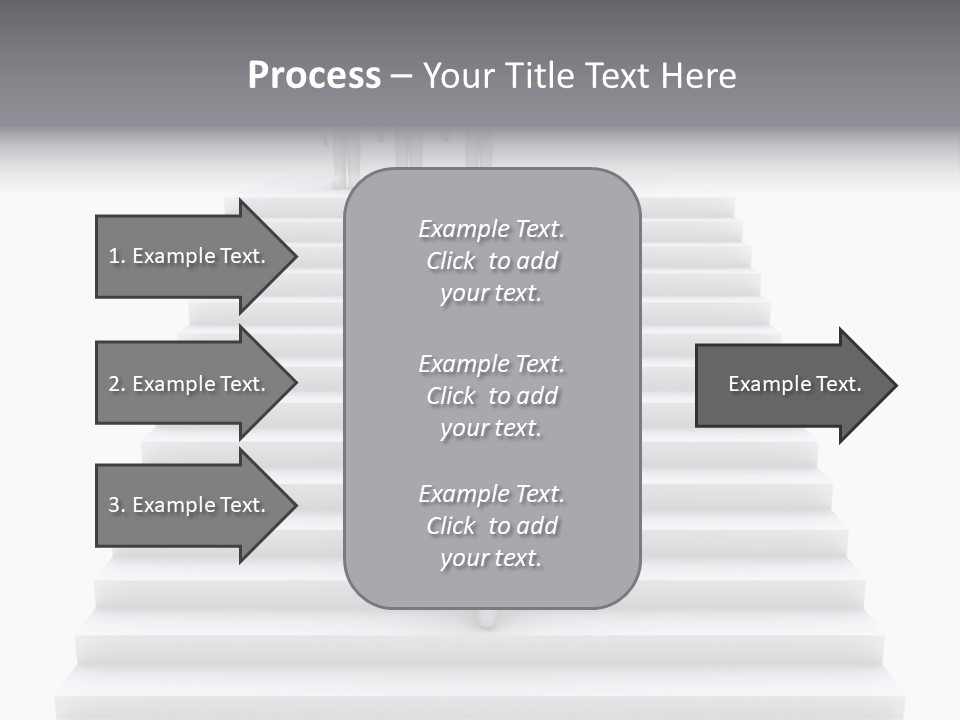 Process – Your Title Text Here

1. Example Text.

2. Example Text.

3. Example Text.

Example Text. Click to add your text.

Example Text. Click to add your text.

Example Text. Click to add your text.

Example Text.